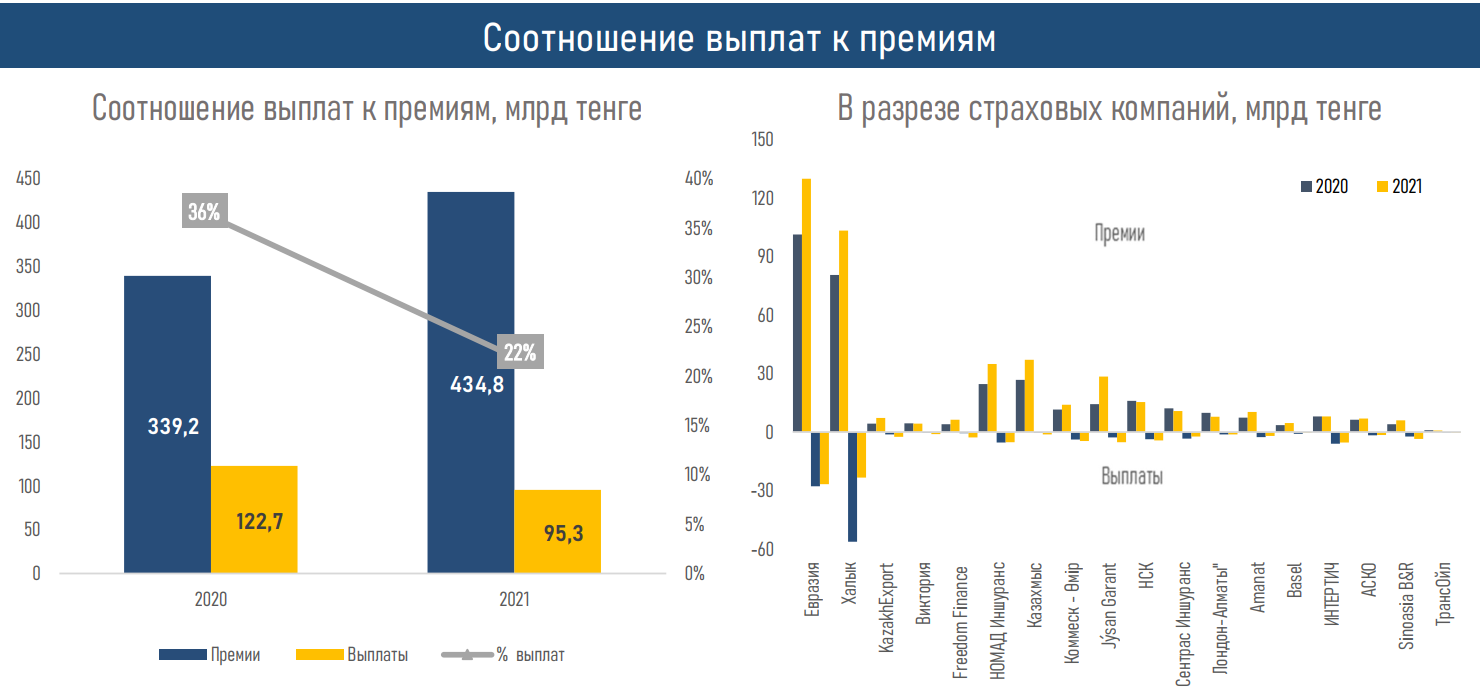 Соотношение выплат к премиям

Соотношение выплат к премиям, млрд тенге

450
400
350
300
250
200
150
100
50
0

40%
35%
30%
25%
20%
15%
10%
5%
0%

36%
22%
339,2
122,7
434,8
95,3

2020
2021

Премии
Выплаты
% выплат

В разрезе страховых компаний, млрд тенге

150
120
90
60
30
0
-30
-60

2020
2021

Премии
Выплаты

Евразия
Халык
KazakhExport
Виктория
Freedom Finance
НОМАД Иншуранс
Казахмыс
Коммеск - Өмір
Jýsan Garant
НСК
Сентрас Иншуранс
Лондон-Алматы"
Amanat
Basel
ИНТЕРТИЧ
АСКО
Sinoasia B&R
ТрансОйл